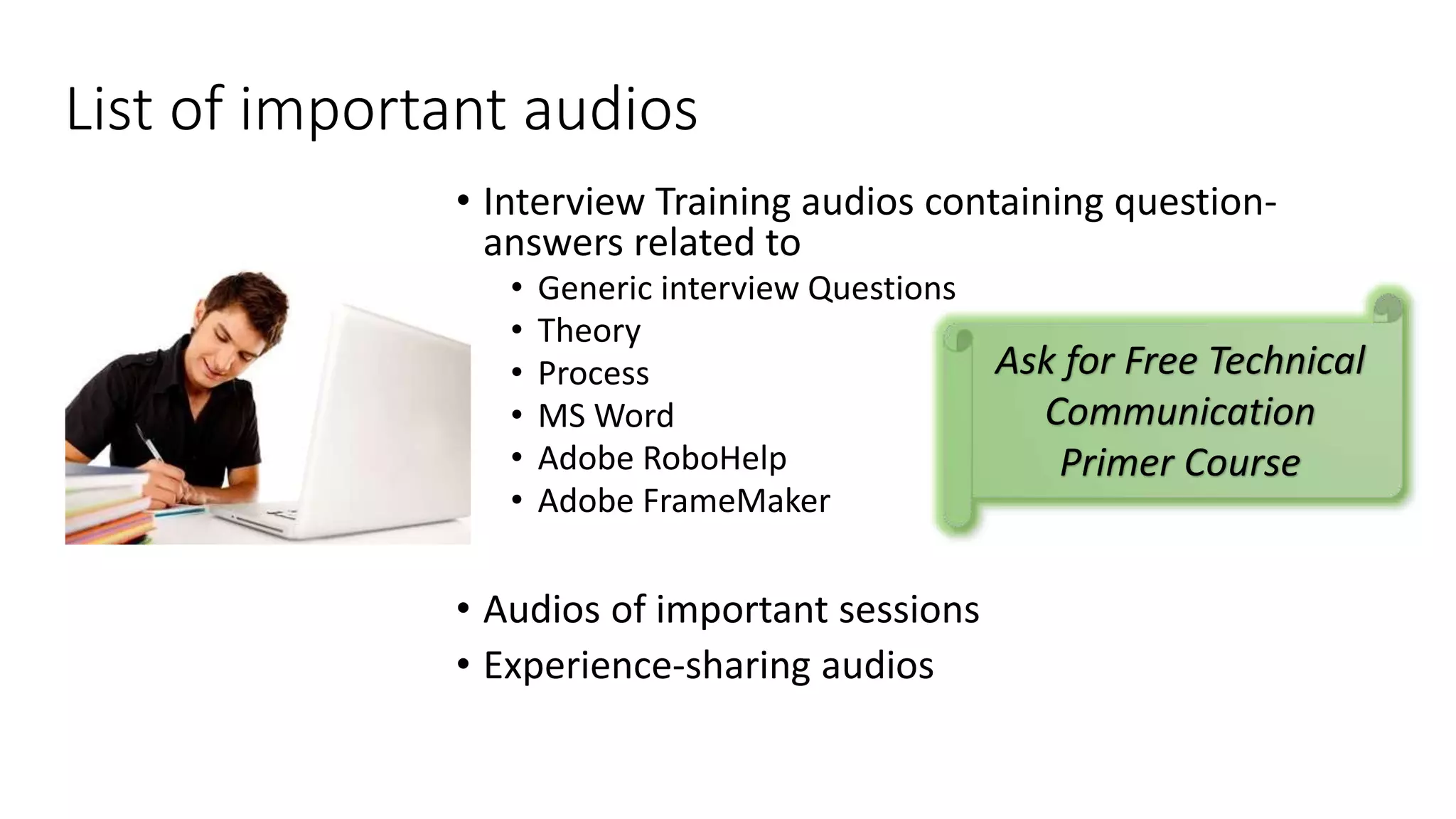 List of important audios

• Interview Training audios containing question-answers related to
  • Generic interview Questions
  • Theory
  • Process
  • MS Word
  • Adobe RoboHelp
  • Adobe FrameMaker

Ask for Free Technical Communication Primer Course

• Audios of important sessions
• Experience-sharing audios